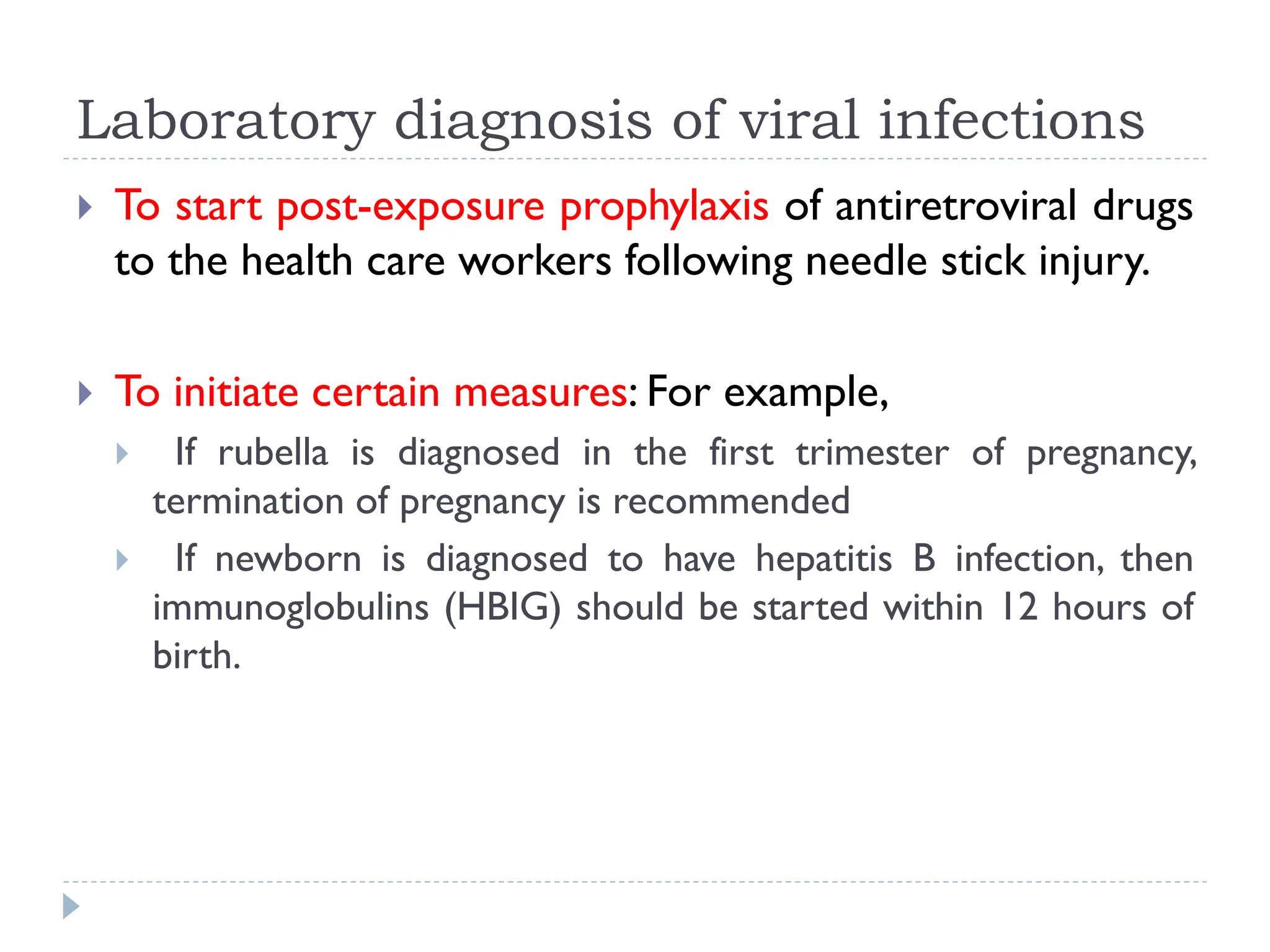 Laboratory diagnosis of viral infections

To start post-exposure prophylaxis of antiretroviral drugs to the health care workers following needle stick injury.

To initiate certain measures: For example,

If rubella is diagnosed in the first trimester of pregnancy, termination of pregnancy is recommended

If newborn is diagnosed to have hepatitis B infection, then immunoglobulins (HBIG) should be started within 12 hours of birth.